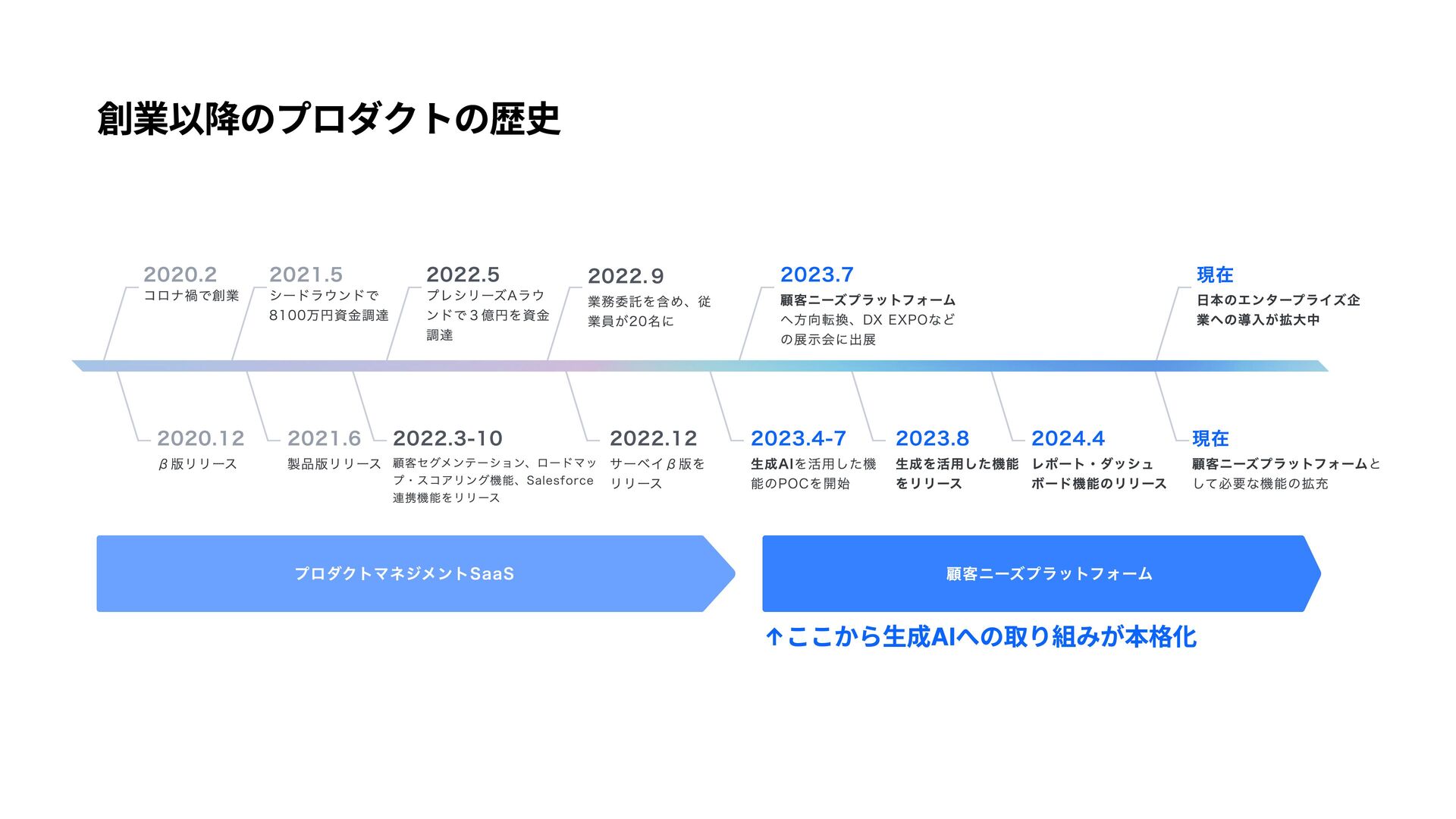 創業以降のプロダクトの歴史

2020.2
コロナ禍で創業

2021.5
シードラウンドで8100万円資金調達

2022.5
プレシリーズAラウンドで３億円を資金調達

2022.9
業務委託を含め、従業員が20名に

2023.7
顧客ニーズプラットフォームへ方向転換、DX EXPOなどの展示会に出展

現在
日本のエンタープライズ企業への導入が拡大中

2020.12
β版リリース

2021.6
製品版リリース

2022.3-10
顧客セグメンテーション、ロードマップ・スコアリング機能、Salesforce連携機能をリリース

2022.12
サーベイβ版をリリース

2023.4-7
生成AIを活用した機能のPOCを開始

2023.8
生成を活用した機能をリリース

2024.4
レポート・ダッシュボード機能のリリース

現在
顧客ニーズプラットフォームとして必要な機能の拡充

プロダクトマネジメントSaaS

顧客ニーズプラットフォーム

↑ここから生成AIへの取り組みが本格化